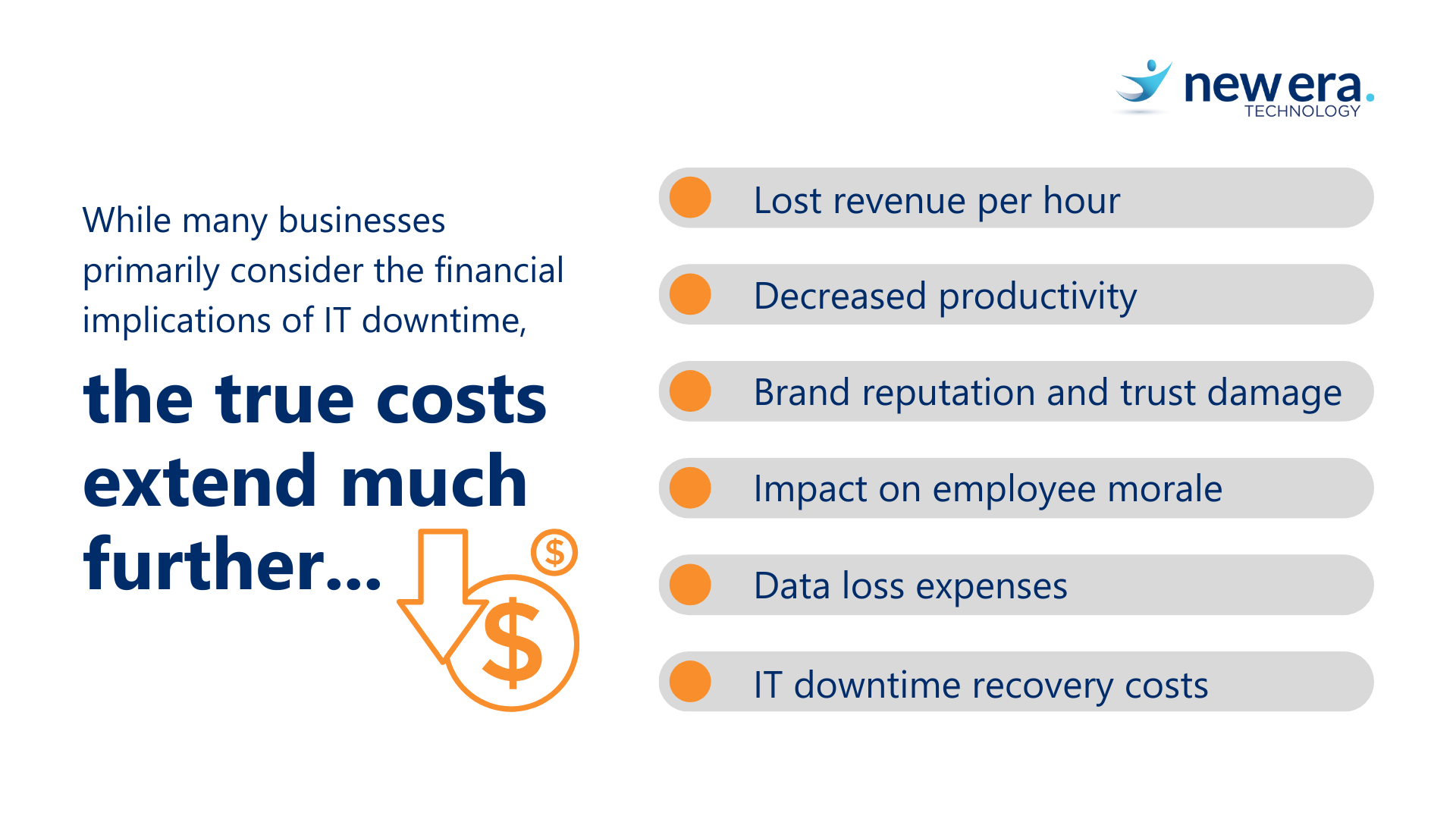 new era.
TECHNOLOGY

While many businesses primarily consider the financial implications of IT downtime,

the true costs extend much further...

$

$

Lost revenue per hour

Decreased productivity

Brand reputation and trust damage

Impact on employee morale

Data loss expenses

IT downtime recovery costs